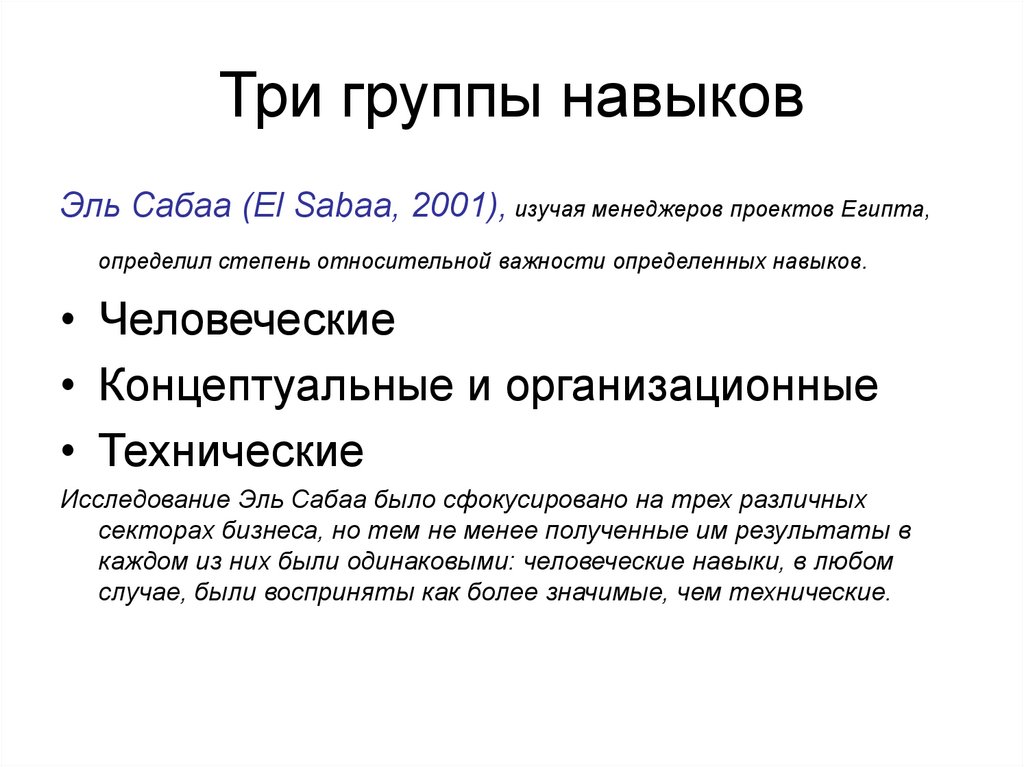 Три группы навыков

Эль Сабаа (El Sabaa, 2001), изучая менеджеров проектов Египта, определил степень относительной важности определенных навыков.

• Человеческие
• Концептуальные и организационные
• Технические

Исследование Эль Сабаа было сфокусировано на трех различных секторах бизнеса, но тем не менее полученные им результаты в каждом из них были одинаковыми: человеческие навыки, в любом случае, были восприняты как более значимые, чем технические.